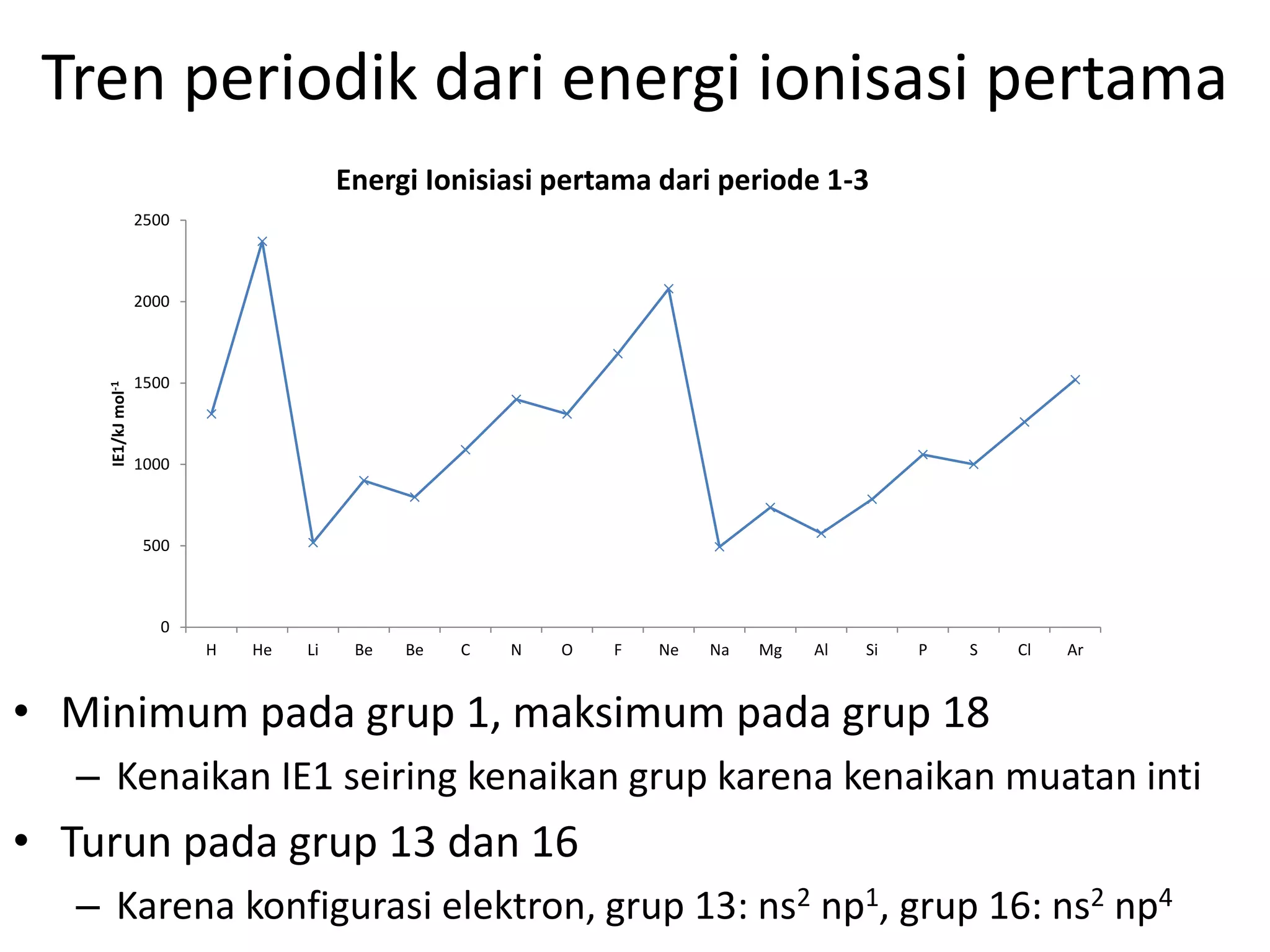 Tren periodik dari energi ionisasi pertama

Energi Ionisiasi pertama dari periode 1-3

IE1/kJ mol$^{-1}$

2500
2000
1500
1000
500
0

H He Li Be Be C N O F Ne Na Mg Al Si P S Cl Ar

• Minimum pada grup 1, maksimum pada grup 18
– Kenaikan IE1 seiring kenaikan grup karena kenaikan muatan inti
• Turun pada grup 13 dan 16
– Karena konfigurasi elektron, grup 13: ns$^2$ np$^1$, grup 16: ns$^2$ np$^4$